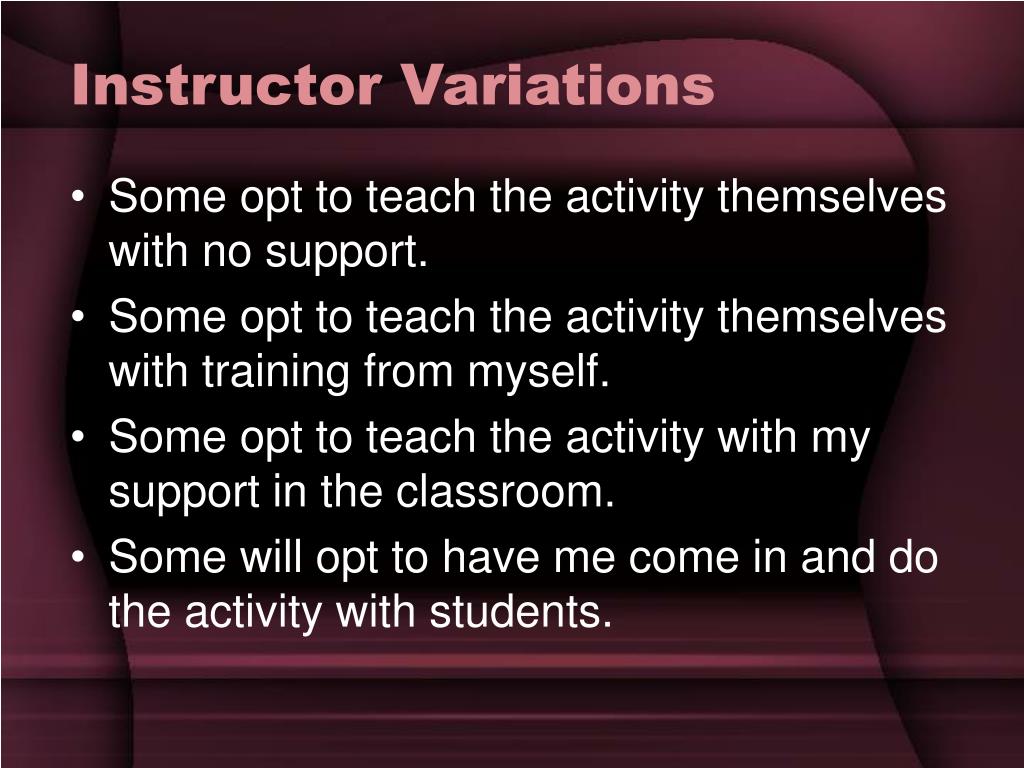 Instructor Variations

• Some opt to teach the activity themselves with no support.
• Some opt to teach the activity themselves with training from myself.
• Some opt to teach the activity with my support in the classroom.
• Some will opt to have me come in and do the activity with students.